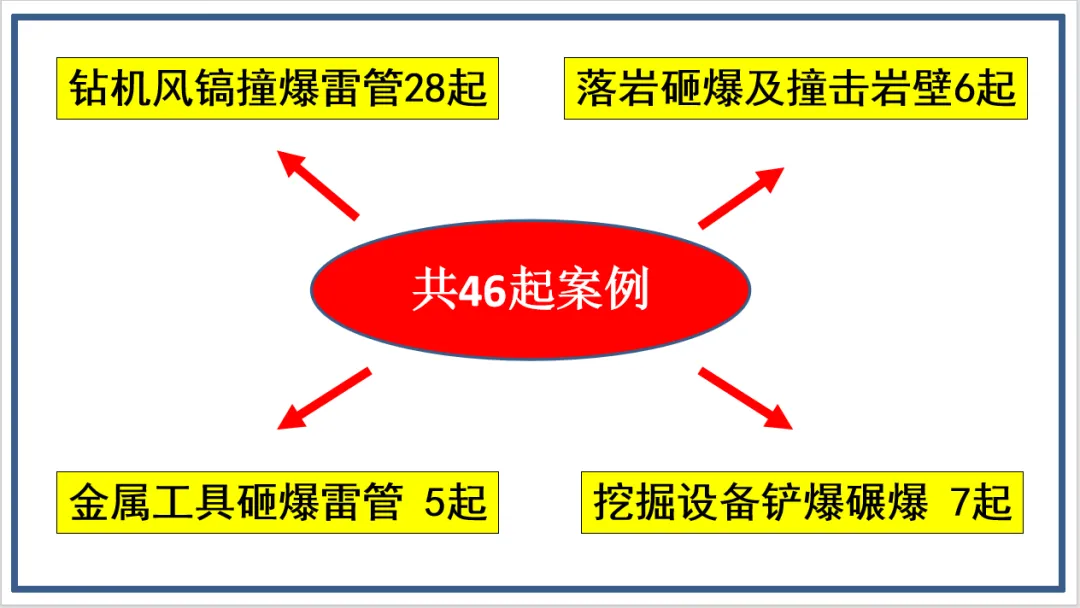 钻机风镐撞爆雷管28起

落岩砸爆及撞击岩壁6起

共46起案例

金属工具砸爆雷管 5起

挖掘设备铲爆碾爆 7起